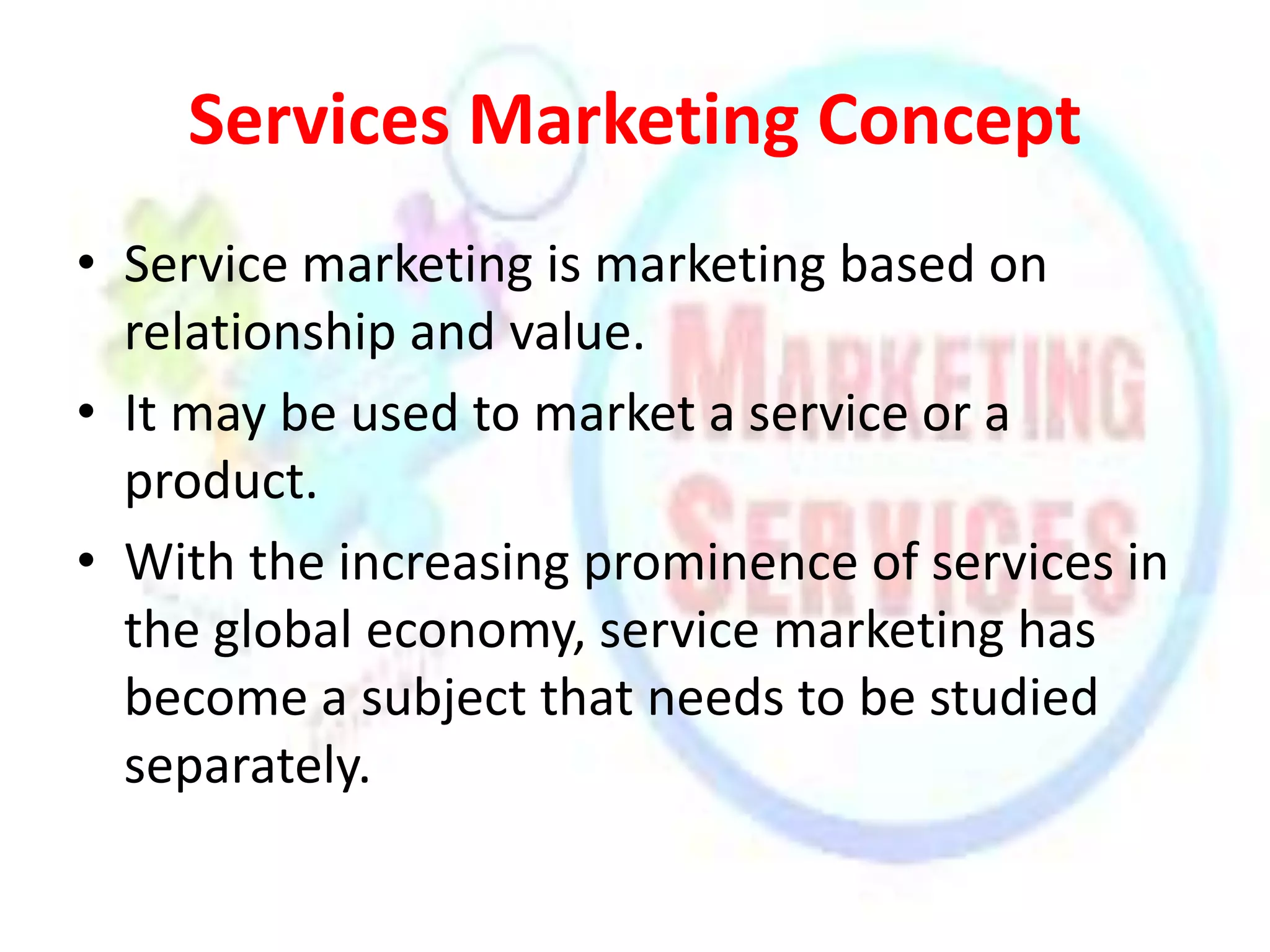 Services Marketing Concept

• Service marketing is marketing based on relationship and value.

• It may be used to market a service or a product.

• With the increasing prominence of services in the global economy, service marketing has become a subject that needs to be studied separately.

MARKETING SERVICES